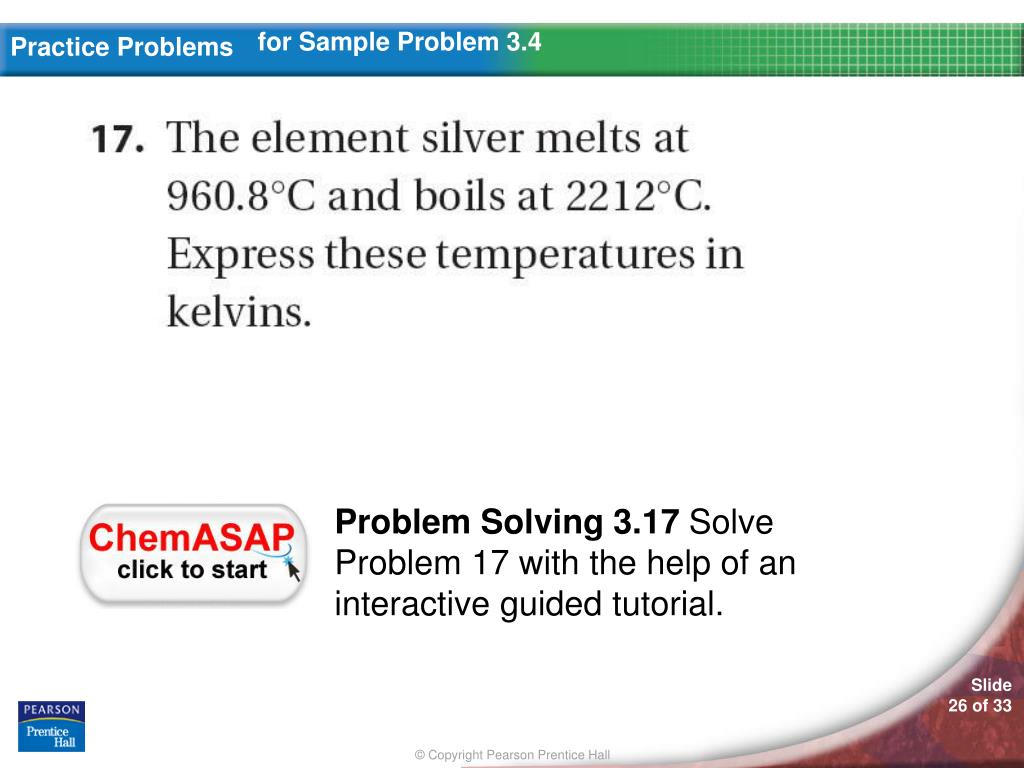 Practice Problems for Sample Problem 3.4

17. The element silver melts at 960.8°C and boils at 2212°C. Express these temperatures in kelvins.

ChemASAP
click to start

Problem Solving 3.17 Solve Problem 17 with the help of an interactive guided tutorial.

PEARSON
Prentice Hall

Slide
26 of 33

© Copyright Pearson Prentice Hall